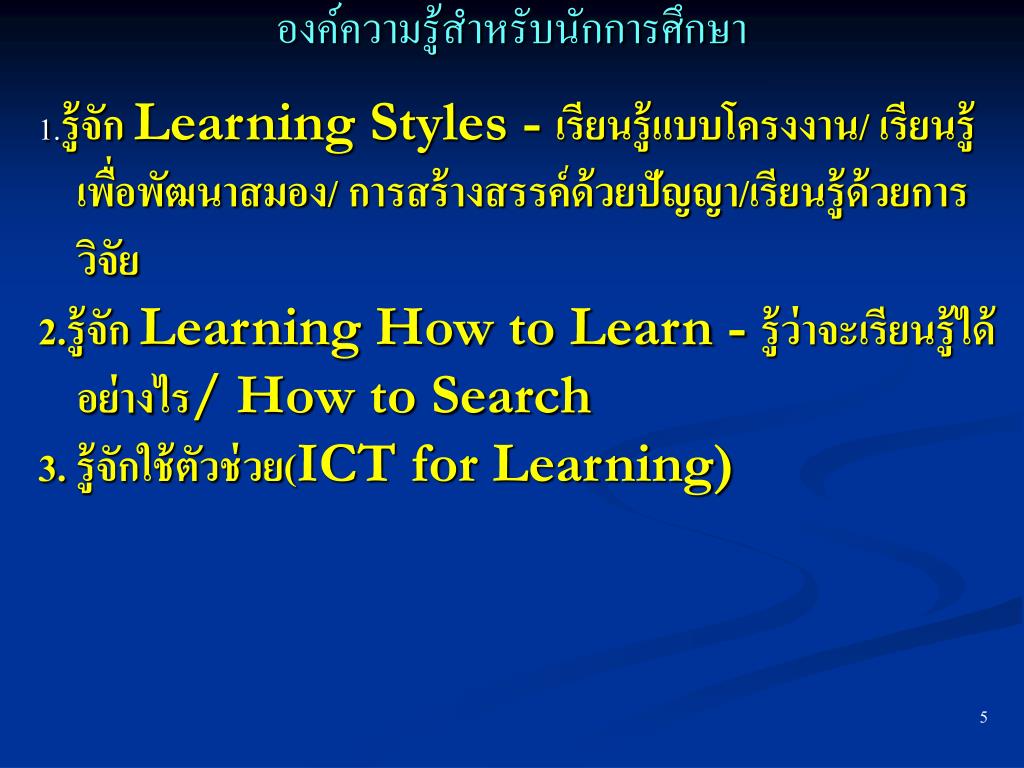 องค์ความรู้สำหรับนักการศึกษา

1.รู้จัก Learning Styles - เรียนรู้แบบโครงงาน/ เรียนรู้เพื่อพัฒนาสมอง/ การสร้างสรรค์ด้วยปัญญา/เรียนรู้ด้วยการวิจัย

2.รู้จัก Learning How to Learn - รู้ว่าจะเรียนรู้ได้อย่างไร/ How to Search

3. รู้จักใช้ตัวช่วย(ICT for Learning)

5